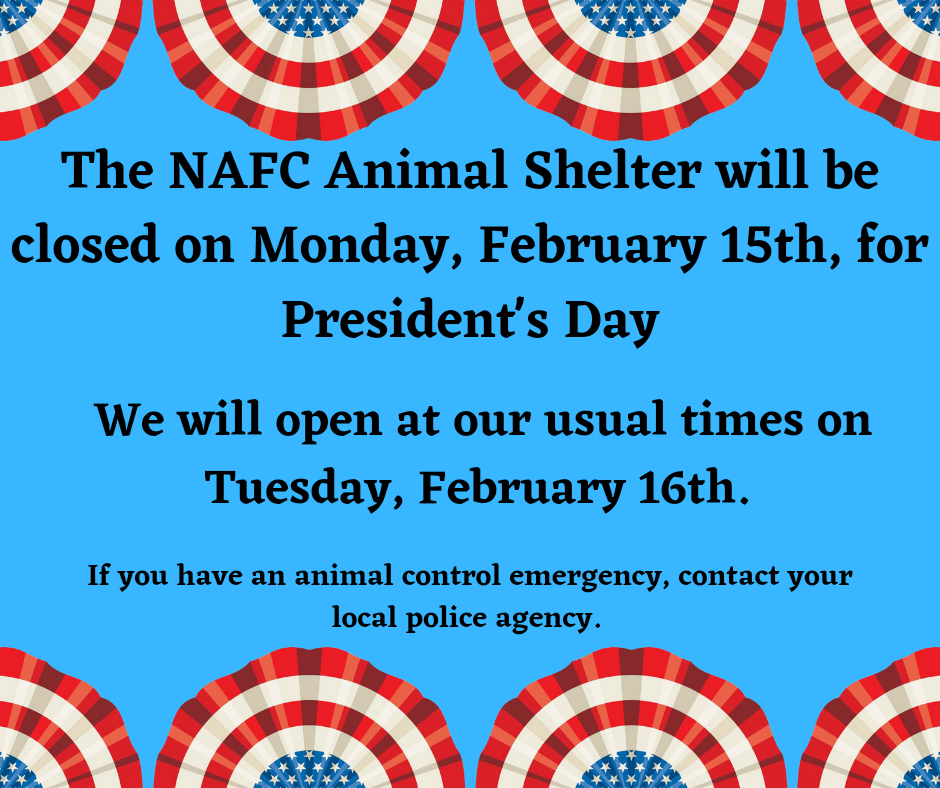 The NAFC Animal Shelter will be closed on Monday, February 15th, for President's Day

We will open at our usual times on Tuesday, February 16th.

If you have an animal control emergency, contact your local police agency.